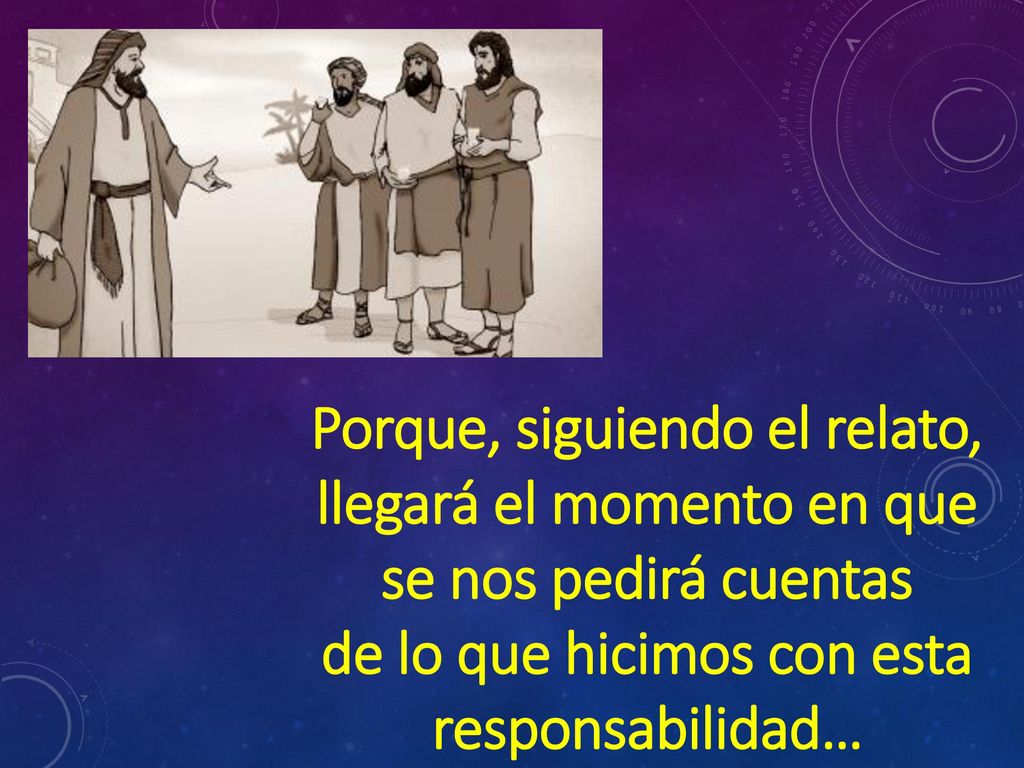 Porque, siguiendo el relato, llegará el momento en que se nos pedirá cuentas
de lo que hicimos con esta responsabilidad…